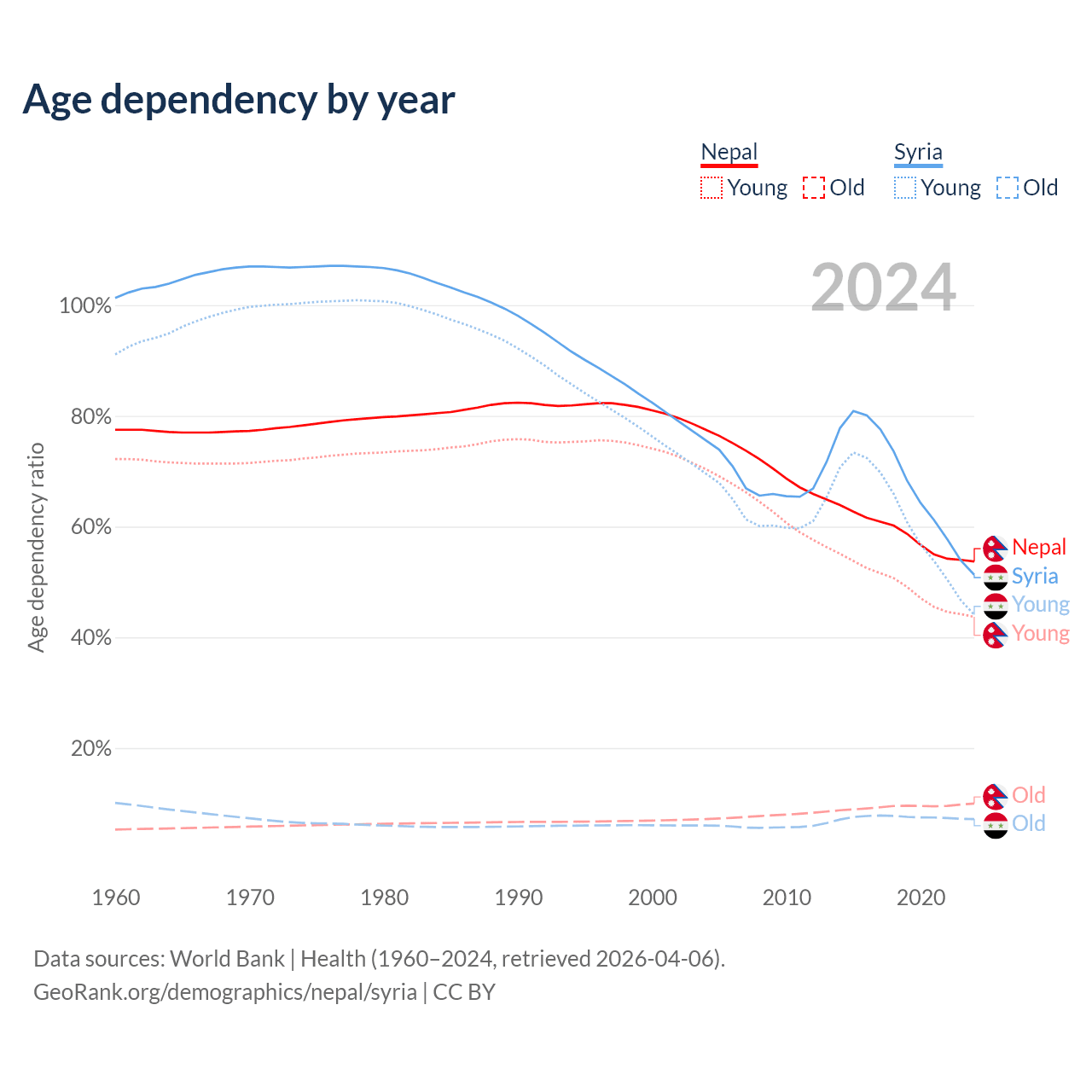 Age dependency by year

Nepal
Young Old

Syria
Young Old

2024

Age dependency ratio

100%
80%
60%
40%
20%

Nepal
Syria
Young
Young

Old
Old

1960 1970 1980 1990 2000 2010 2020

Data sources: World Bank | Health (1960–2024, retrieved 2026-04-06).
GeoRank.org/demographics/nepal/syria | CC BY